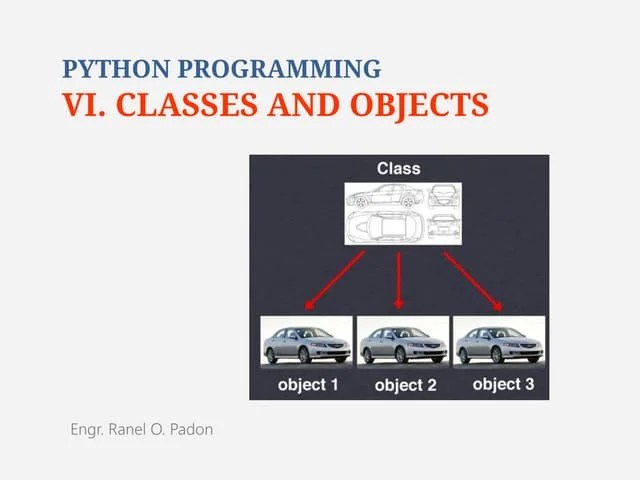 PYTHON PROGRAMMING
VI. CLASSES AND OBJECTS

Class

object 1
object 2
object 3

Engr. Ranel O. Padon